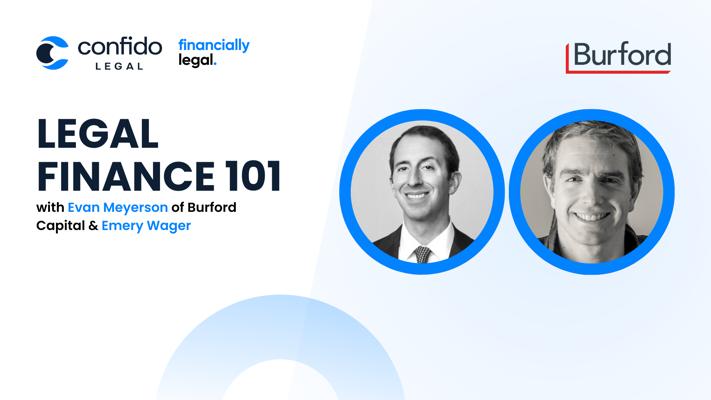 confido LEGAL

financially legal.

Burford

LEGAL FINANCE 101

with Evan Meyerson of Burford Capital & Emery Wager